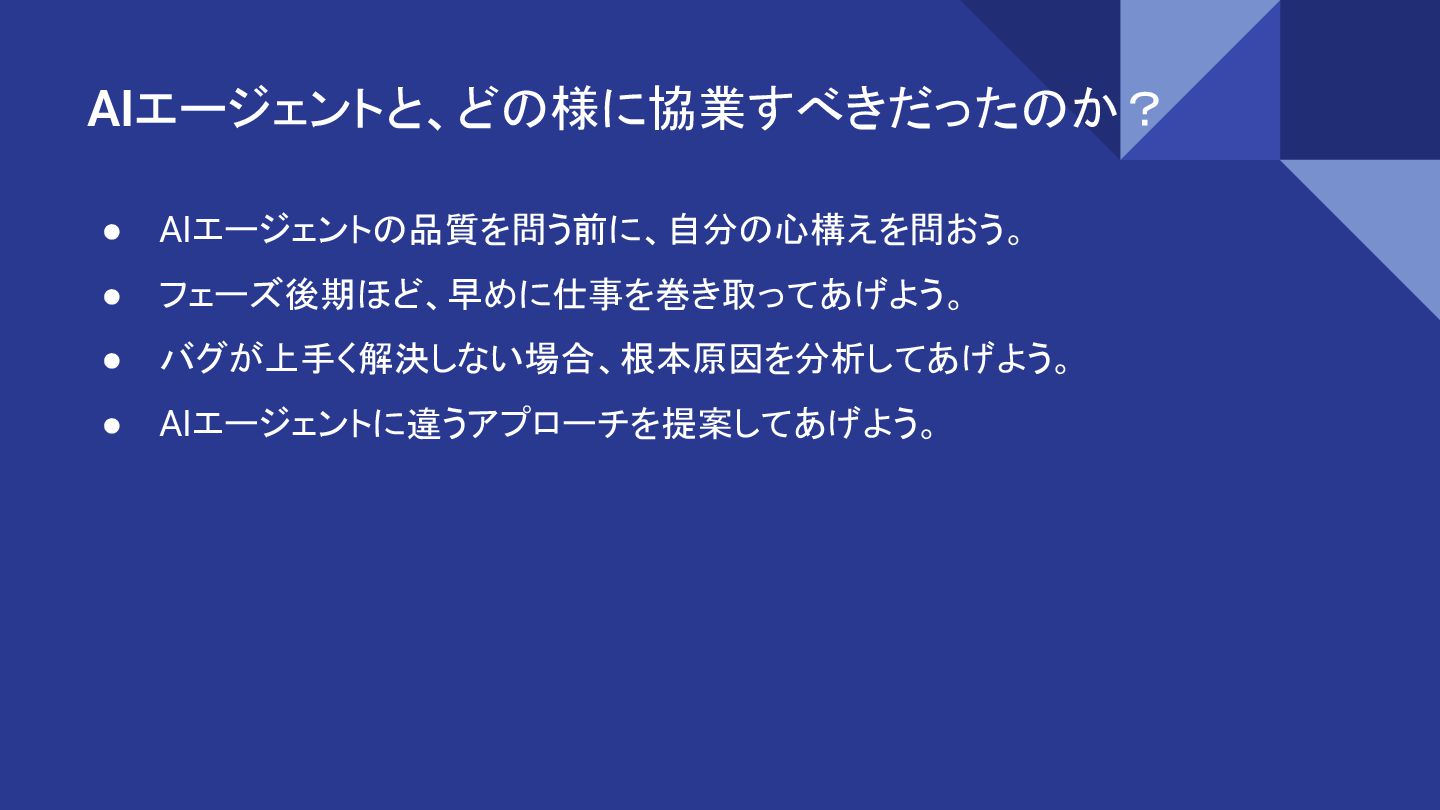 AIエージェントと、どの様に協業すべきだったのか？

● AIエージェントの品質を問う前に、自分の心構えを問おう。
● フェーズ後期ほど、早めに仕事を巻き取ってあげよう。
● バグが上手く解決しない場合、根本原因を分析してあげよう。
● AIエージェントに違うアプローチを提案してあげよう。